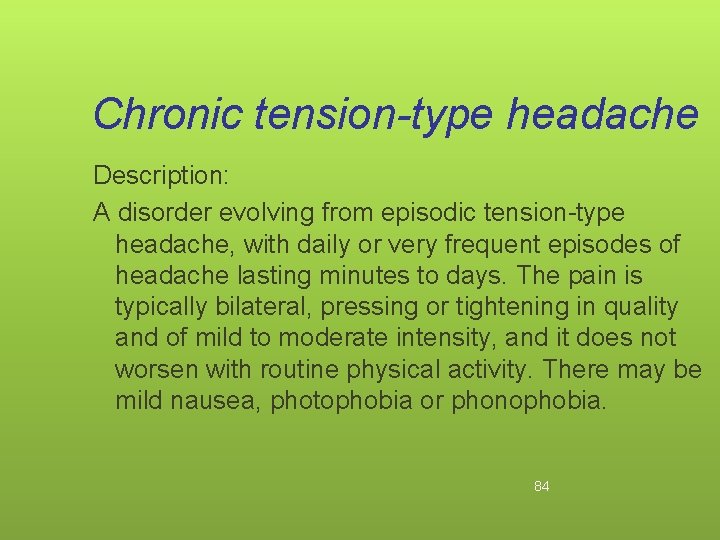 Chronic tension-type headache

Description:

A disorder evolving from episodic tension-type headache, with daily or very frequent episodes of headache lasting minutes to days. The pain is typically bilateral, pressing or tightening in quality and of mild to moderate intensity, and it does not worsen with routine physical activity. There may be mild nausea, photophobia or phonophobia.

84